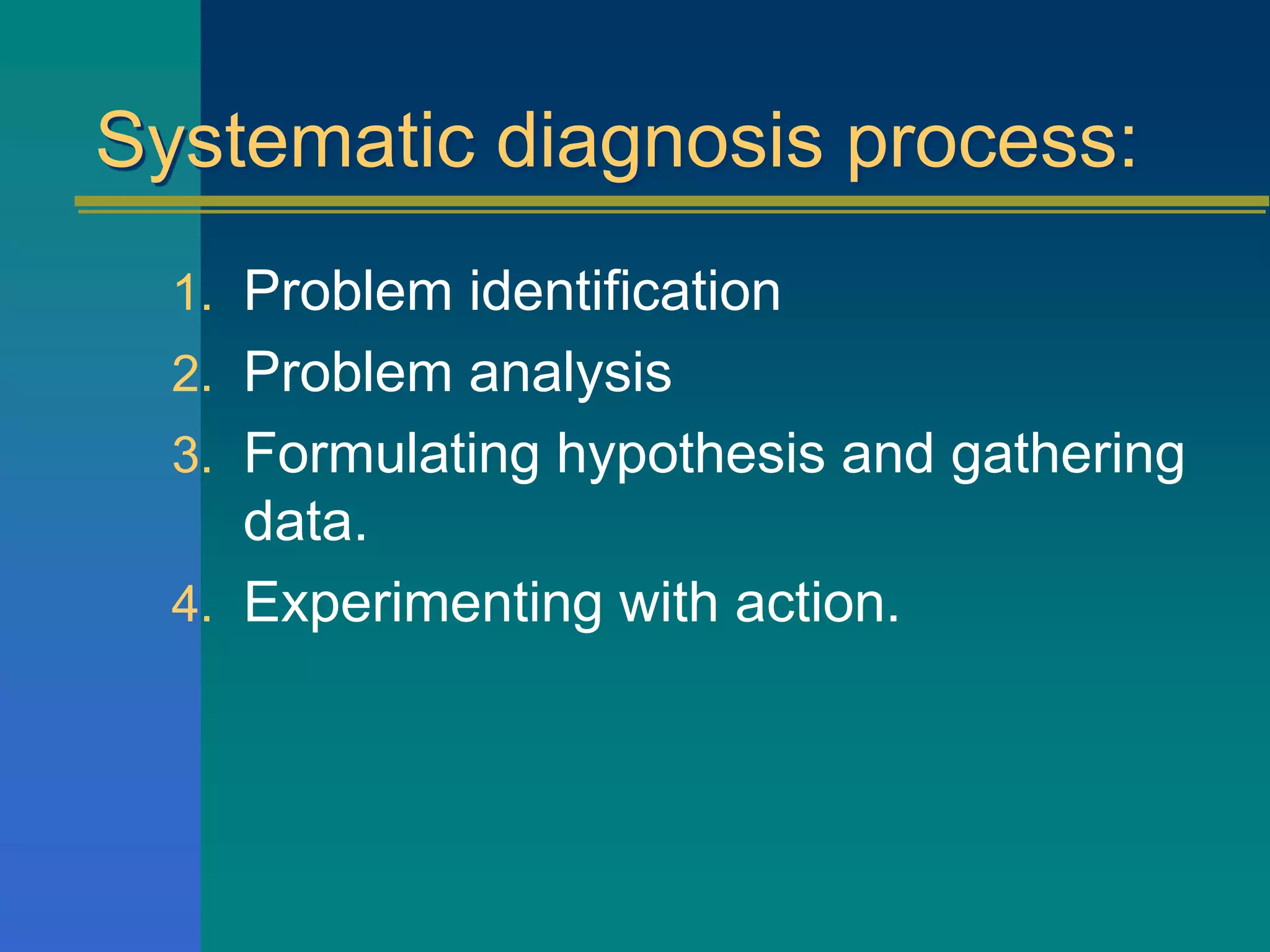 Systematic diagnosis process:

1. Problem identification
2. Problem analysis
3. Formulating hypothesis and gathering data.
4. Experimenting with action.